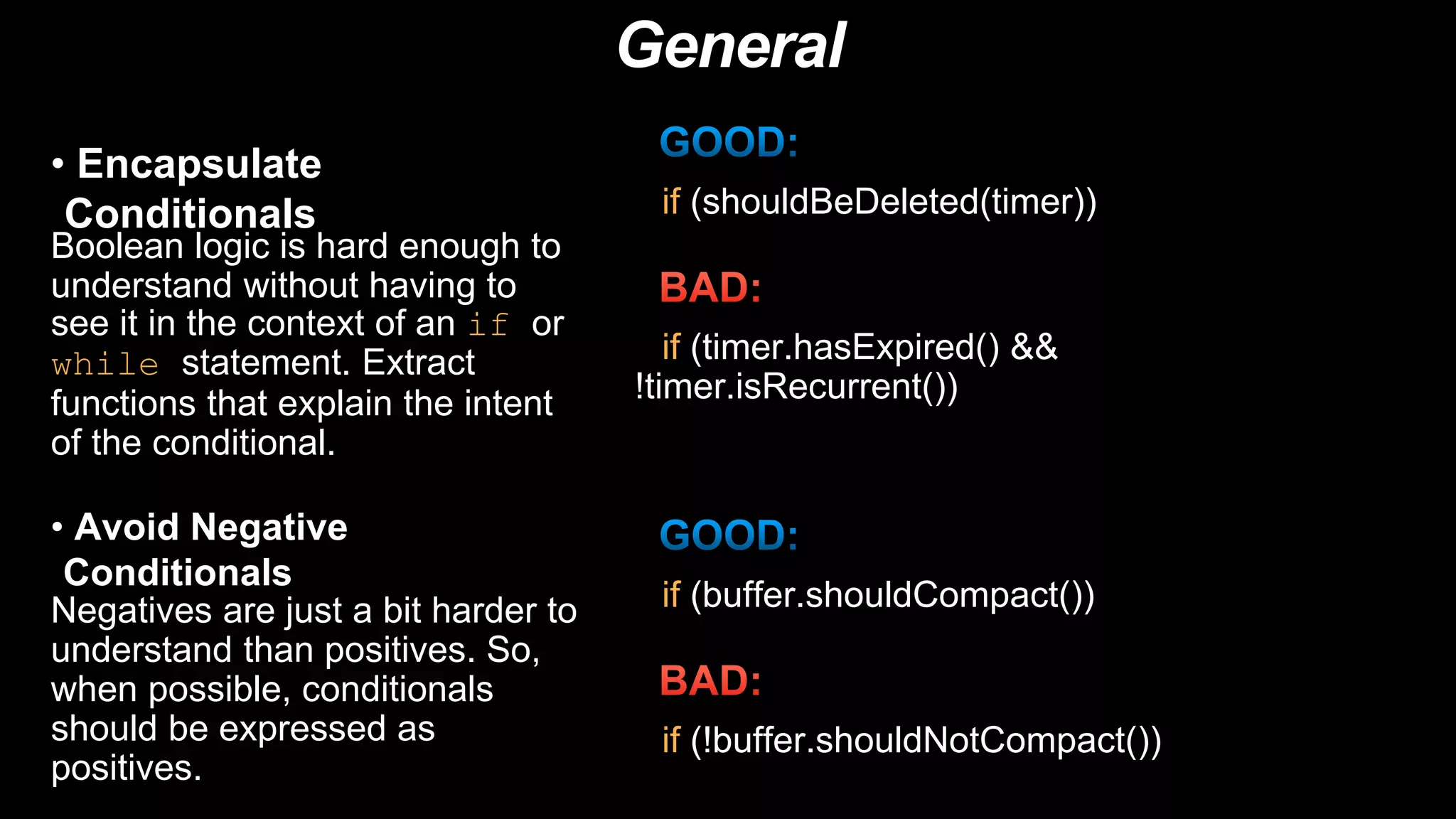 General

• Encapsulate Conditionals
Boolean logic is hard enough to understand without having to see it in the context of an if or while statement. Extract functions that explain the intent of the conditional.

• Avoid Negative Conditionals
Negatives are just a bit harder to understand than positives. So, when possible, conditionals should be expressed as positives.

GOOD:
if (shouldBeDeleted(timer))

BAD:
if (timer.hasExpired() && !timer.isRecurrent())

GOOD:
if (buffer.shouldCompact())

BAD:
if (!buffer.shouldNotCompact())